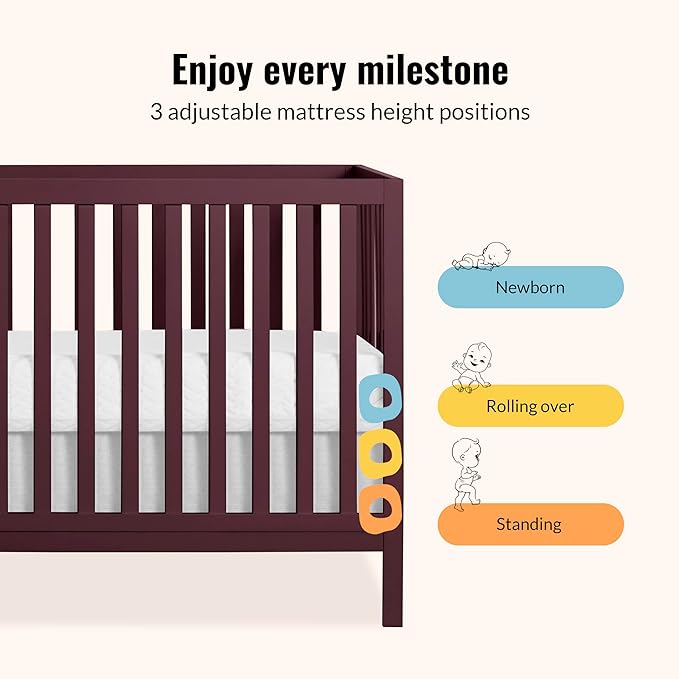 Enjoy every milestone
3 adjustable mattress height positions

Newborn

Rolling over

Standing